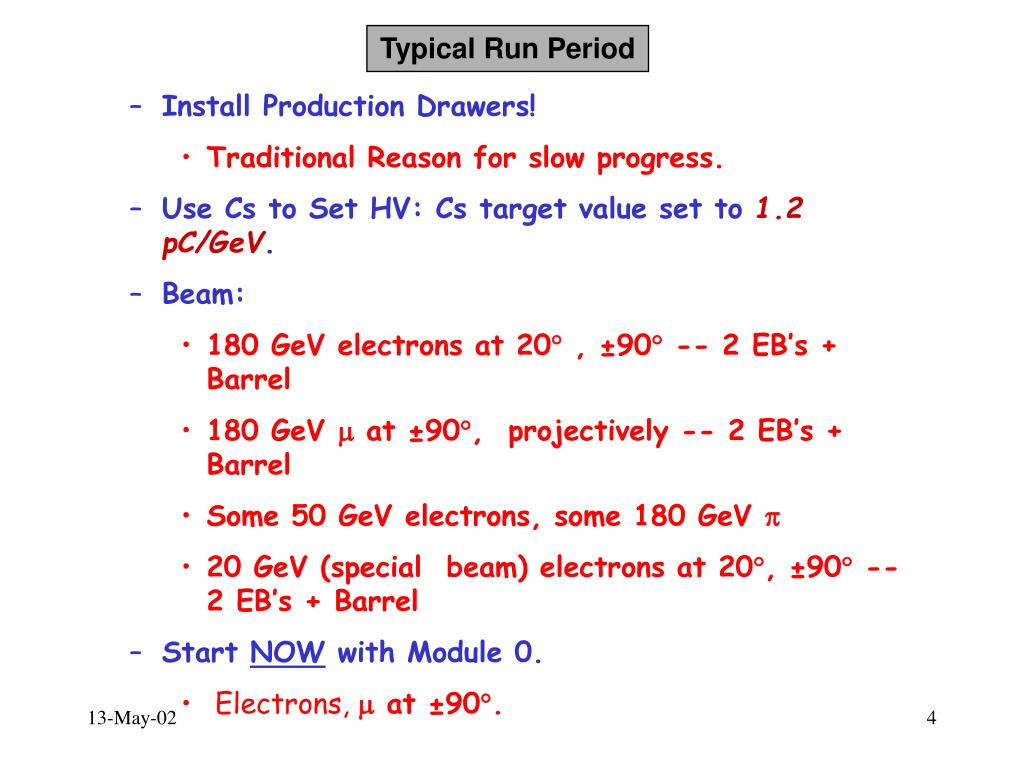 Typical Run Period

– Install Production Drawers!

• Traditional Reason for slow progress.

– Use Cs to Set HV: Cs target value set to 1.2 pC/GeV.

– Beam:

• 180 GeV electrons at 20° , ±90° -- 2 EB's + Barrel

• 180 GeV $\mu$ at ±90°,  projectively -- 2 EB's + Barrel

• Some 50 GeV electrons, some 180 GeV $\pi$

• 20 GeV (special  beam) electrons at 20°, ±90° -- 2 EB's + Barrel

– Start NOW with Module 0.

• Electrons, $\mu$ at ±90°.

13-May-02

4